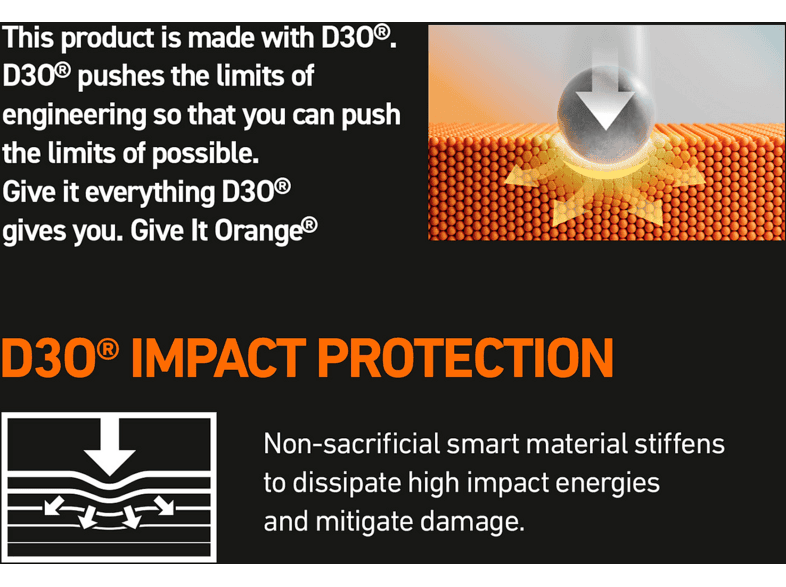 This product is made with D3O®. D3O® pushes the limits of engineering so that you can push the limits of possible. Give it everything D3O® gives you. Give It Orange®

D3O® IMPACT PROTECTION

Non-sacrificial smart material stiffens to dissipate high impact energies and mitigate damage.